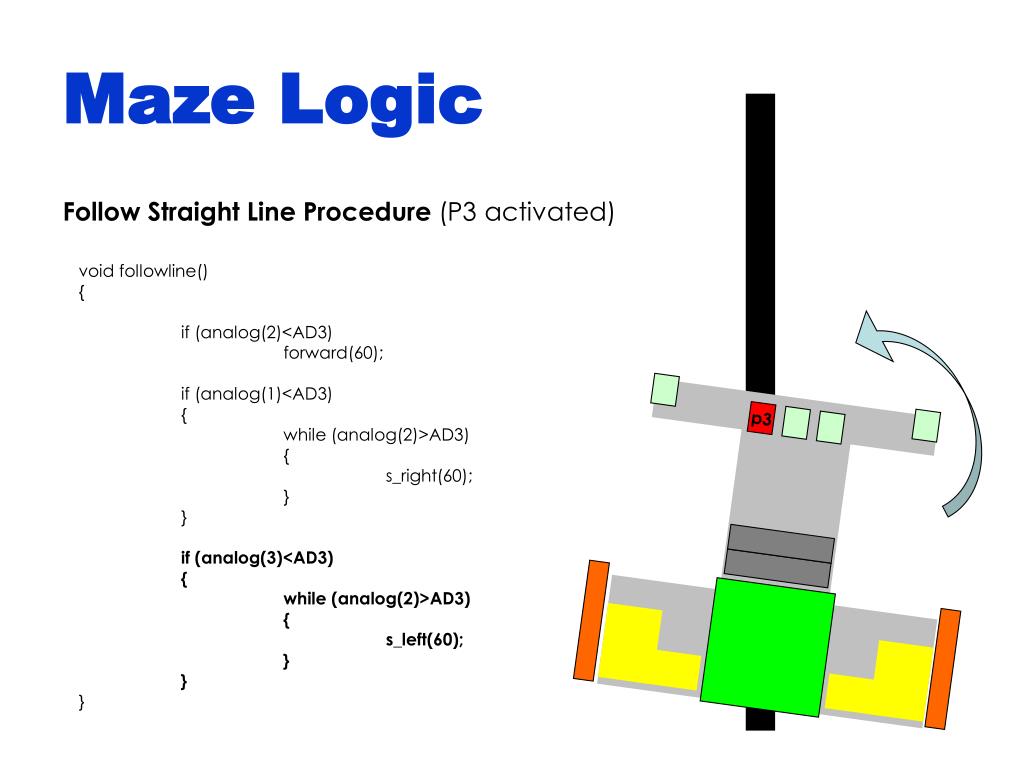 Maze Logic

Follow Straight Line Procedure (P3 activated)

void followline()
{

if (analog(2)<AD3)
forward(60);

if (analog(1)<AD3)
{
while (analog(2)>AD3)
{
s_right(60);
}
}

if (analog(3)<AD3)
{
while (analog(2)>AD3)
{
s_left(60);
}
}
}

p3